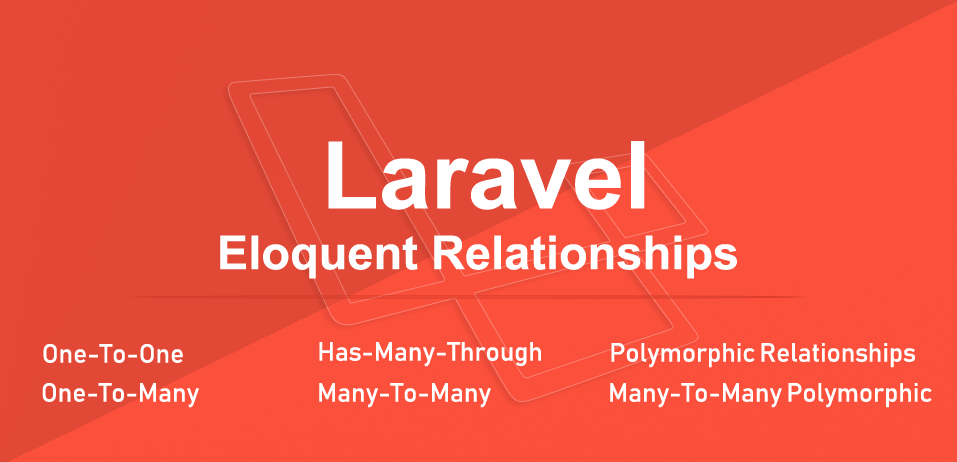 Laravel
Eloquent Relationships

One-To-One
One-To-Many

Has-Many-Through
Many-To-Many

Polymorphic Relationships
Many-To-Many Polymorphic